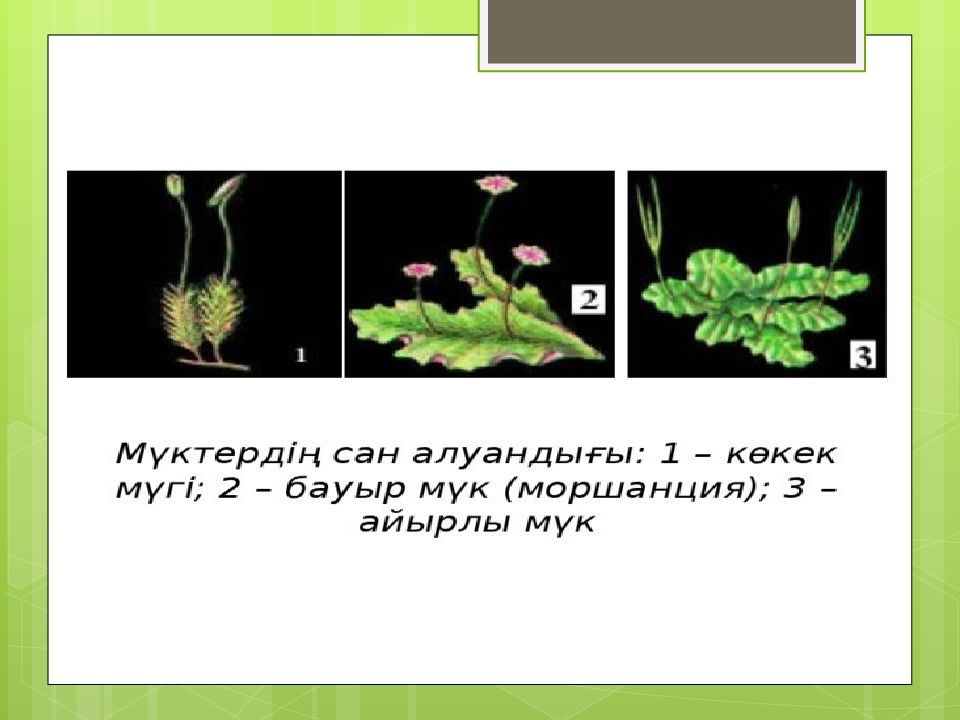 1

2

3

Мүктердің сан алуандығы: 1 – көкек мүгі; 2 – бауыр мүк (моршанция); 3 – айырлы мүк